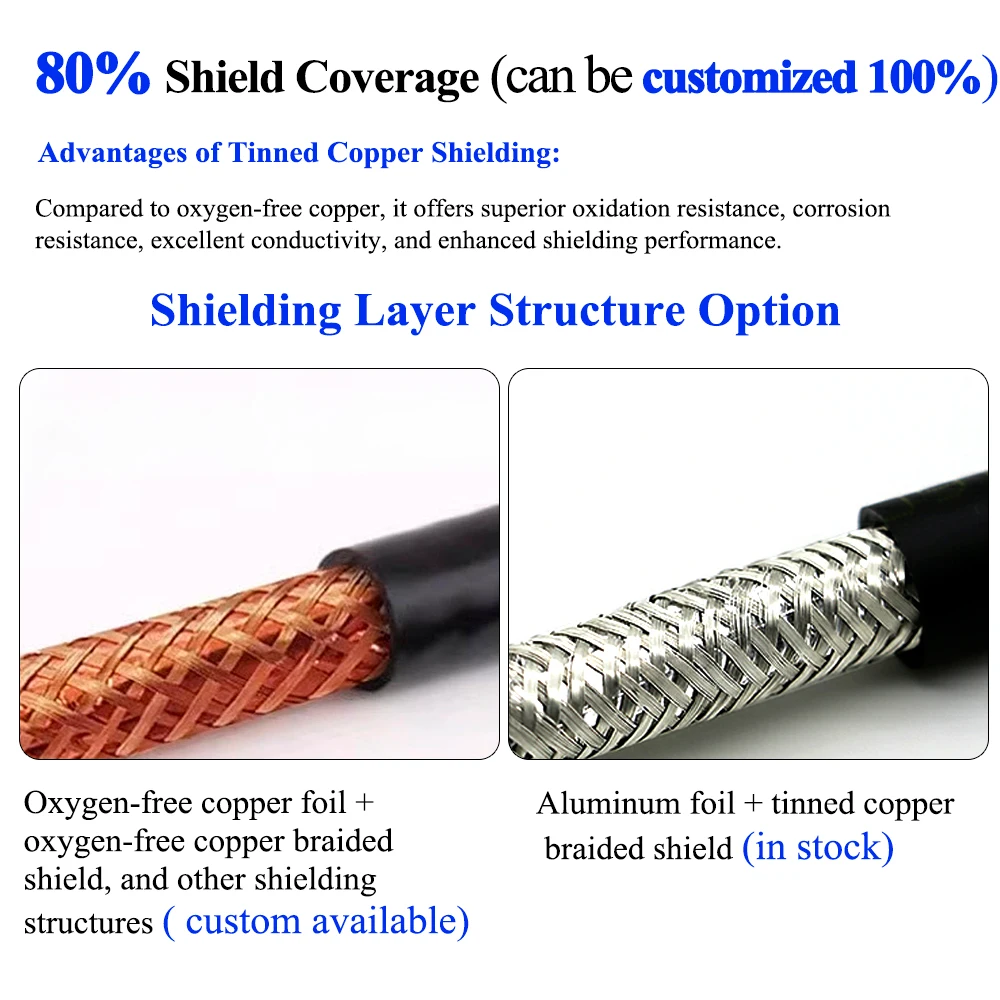 80% Shield Coverage (can be customized 100%)

Advantages of Tinned Copper Shielding:

Compared to oxygen-free copper, it offers superior oxidation resistance, corrosion resistance, excellent conductivity, and enhanced shielding performance.

Shielding Layer Structure Option

Oxygen-free copper foil + oxygen-free copper braided shield, and other shielding structures ( custom available)

Aluminum foil + tinned copper braided shield (in stock)